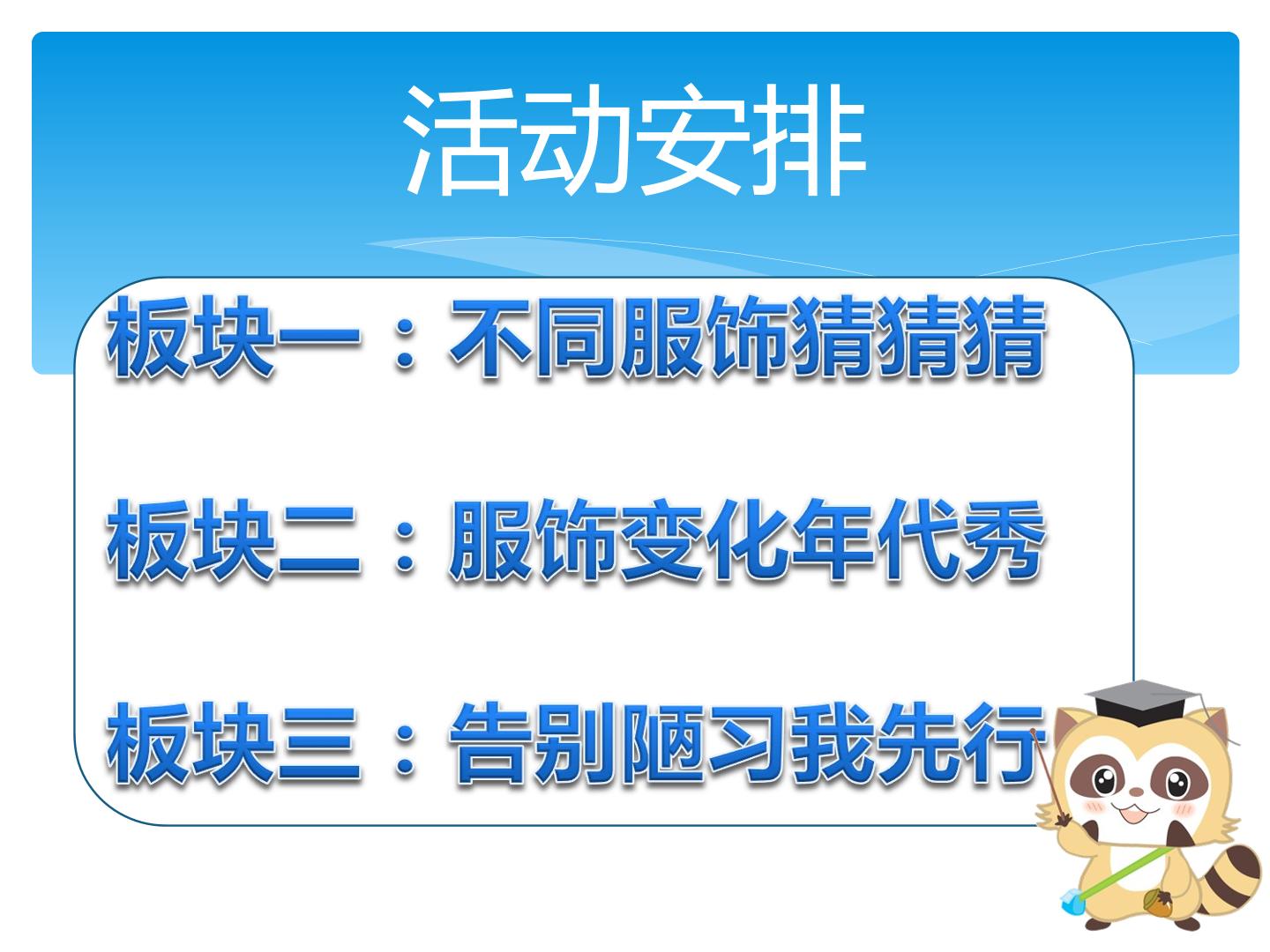 活动安排

板块一：不同服饰猜猜猜

板块二：服饰变化年代秀

板块三：告别陋习我先行